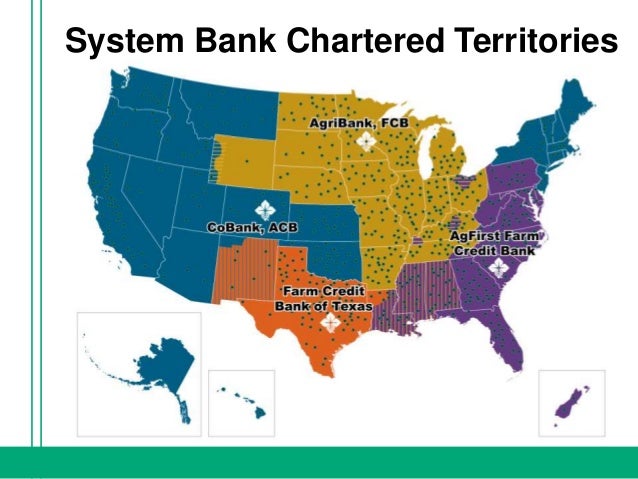 System Bank Chartered Territories

AgriBank, FCB

CoBank, ACB

AgFirst Farm Credit Bank

Farm Credit Bank of Texas